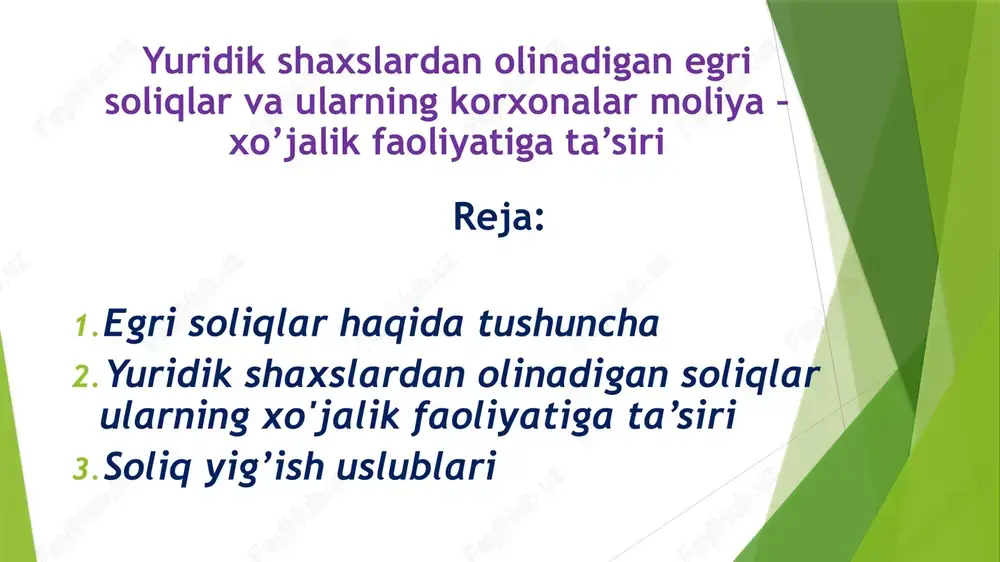 Yuridik shaxslardan olinadigan egri soliqlar va ularning korxonalar moliya – xo’jalik faoliyatiga ta’siri

Reja:

1. Egri soliqlar haqida tushuncha
2. Yuridik shaxslardan olinadigan soliqlar ularning xo'jalik faoliyatiga ta’siri
3. Soliq yig’ish uslublari